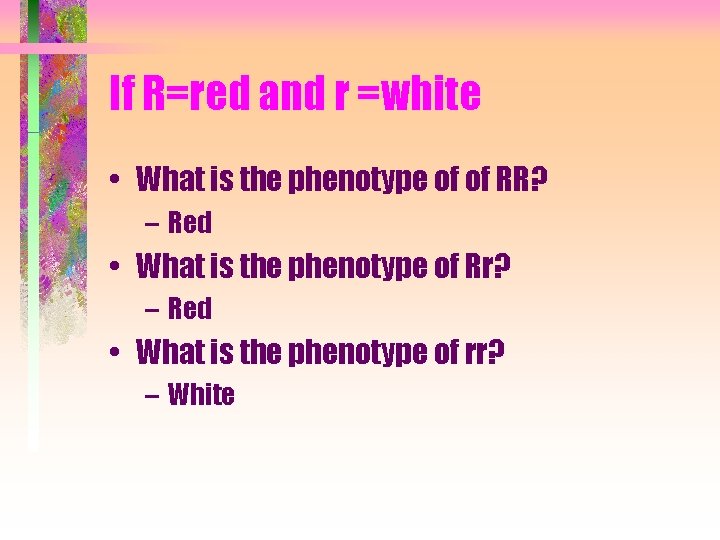 If R=red and r =white

• What is the phenotype of of RR?
  – Red
• What is the phenotype of Rr?
  – Red
• What is the phenotype of rr?
  – White